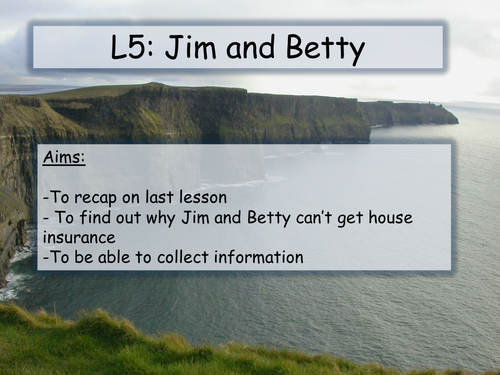 L5: Jim and Betty

Aims:

-To recap on last lesson
- To find out why Jim and Betty can't get house insurance
-To be able to collect information